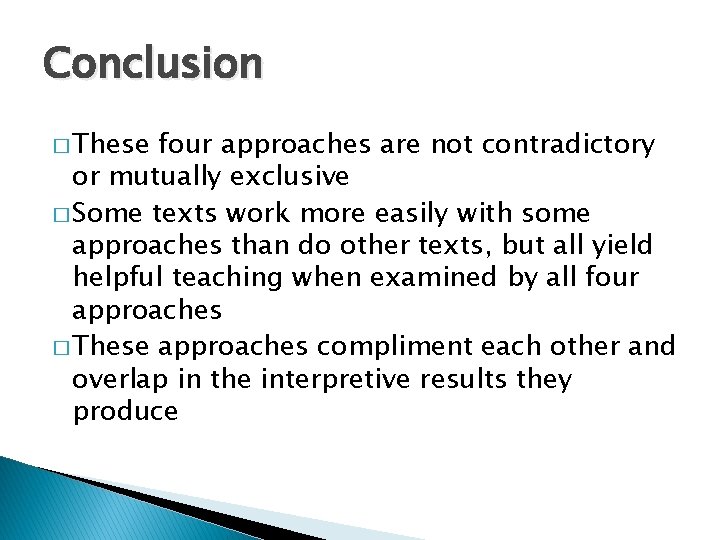 Conclusion

□ These four approaches are not contradictory or mutually exclusive

□ Some texts work more easily with some approaches than do other texts, but all yield helpful teaching when examined by all four approaches

□ These approaches compliment each other and overlap in the interpretive results they produce